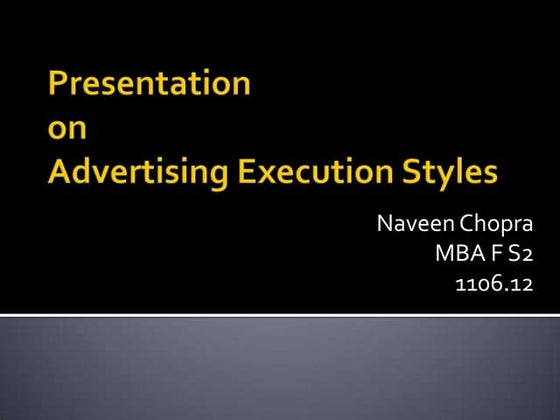 Presentation
on
Advertising Execution Styles

Naveen Chopra
MBA F S2
1106.12